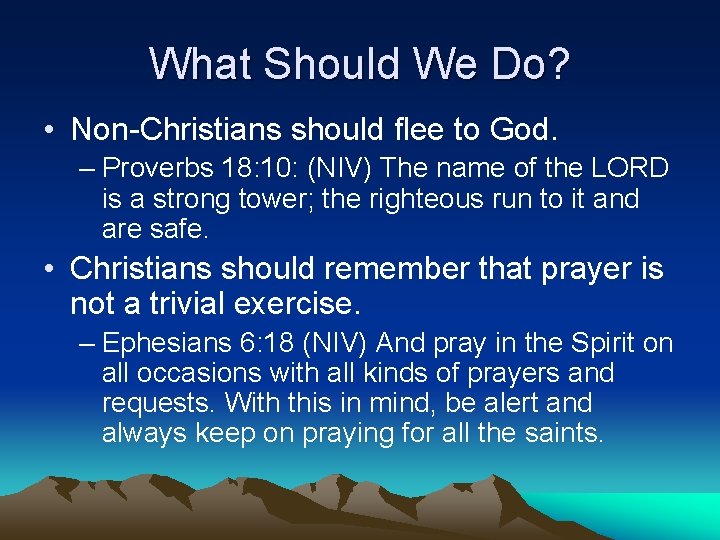 What Should We Do?

• Non-Christians should flee to God.

– Proverbs 18:10: (NIV) The name of the LORD is a strong tower; the righteous run to it and are safe.

• Christians should remember that prayer is not a trivial exercise.

– Ephesians 6:18 (NIV) And pray in the Spirit on all occasions with all kinds of prayers and requests. With this in mind, be alert and always keep on praying for all the saints.